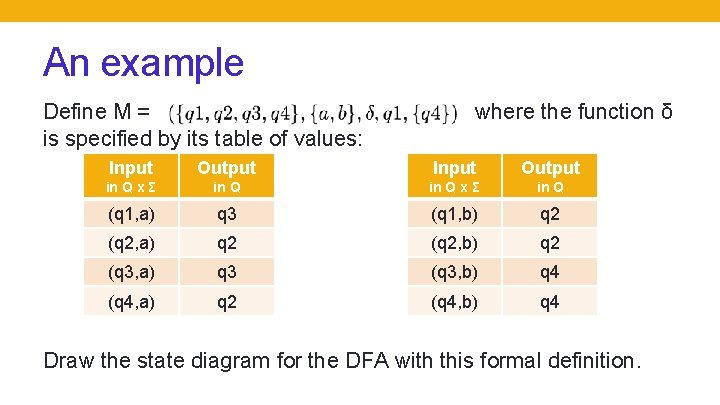 An example

Define M = $(\{q1, q2, q3, q4\}, \{a, b\}, \delta, q1, \{q4\})$ where the function δ is specified by its table of values:

| Input in Q x Σ | Output in Q |
|---|---|
| (q1,a) | q3 |
| (q2,a) | q2 |
| (q3,a) | q3 |
| (q4,a) | q2 |

| Input in Q x Σ | Output in Q |
|---|---|
| (q1,b) | q2 |
| (q2,b) | q2 |
| (q3,b) | q4 |
| (q4,b) | q4 |

Draw the state diagram for the DFA with this formal definition.